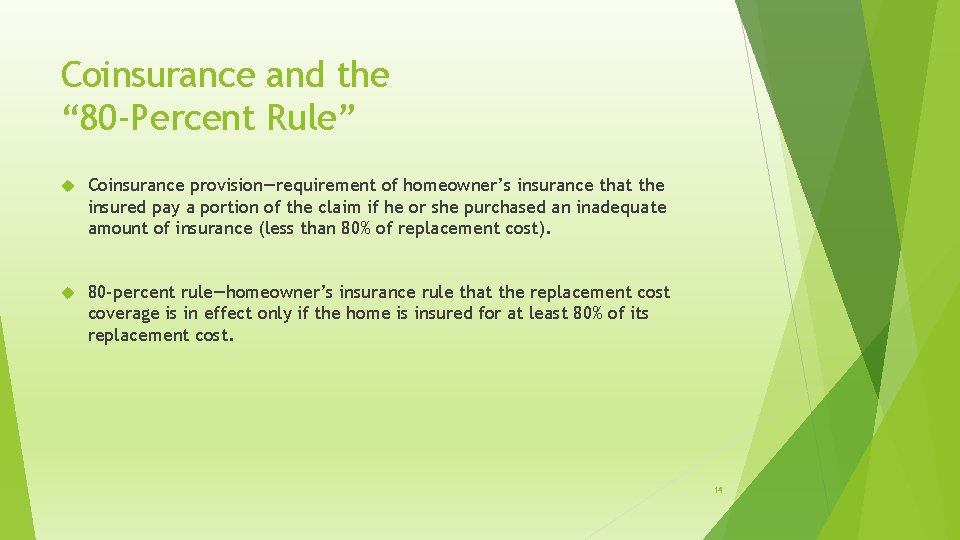 Coinsurance and the
“80-Percent Rule”

Coinsurance provision—requirement of homeowner’s insurance that the insured pay a portion of the claim if he or she purchased an inadequate amount of insurance (less than 80% of replacement cost).

80-percent rule—homeowner’s insurance rule that the replacement cost coverage is in effect only if the home is insured for at least 80% of its replacement cost.

14